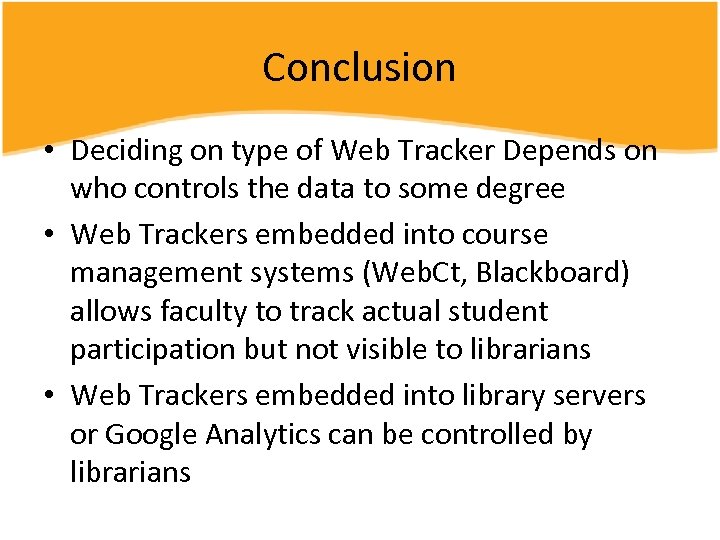 Conclusion

• Deciding on type of Web Tracker Depends on who controls the data to some degree
• Web Trackers embedded into course management systems (WebCt, Blackboard) allows faculty to track actual student participation but not visible to librarians
• Web Trackers embedded into library servers or Google Analytics can be controlled by librarians